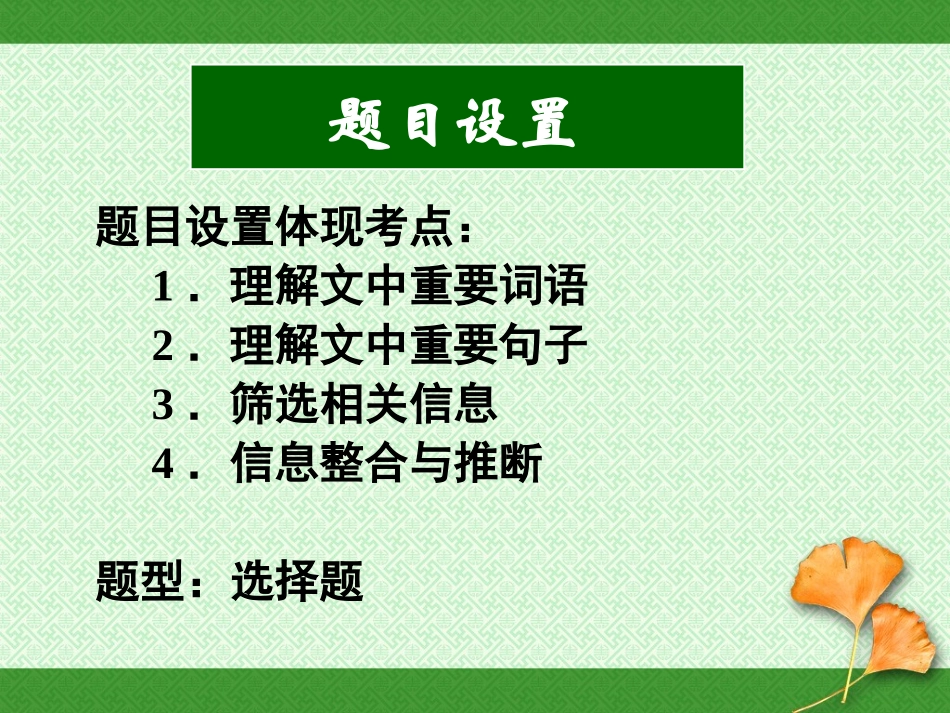 题目设置

题目设置体现考点：

1．理解文中重要词语

2．理解文中重要句子

3．筛选相关信息

4．信息整合与推断

题型：选择题